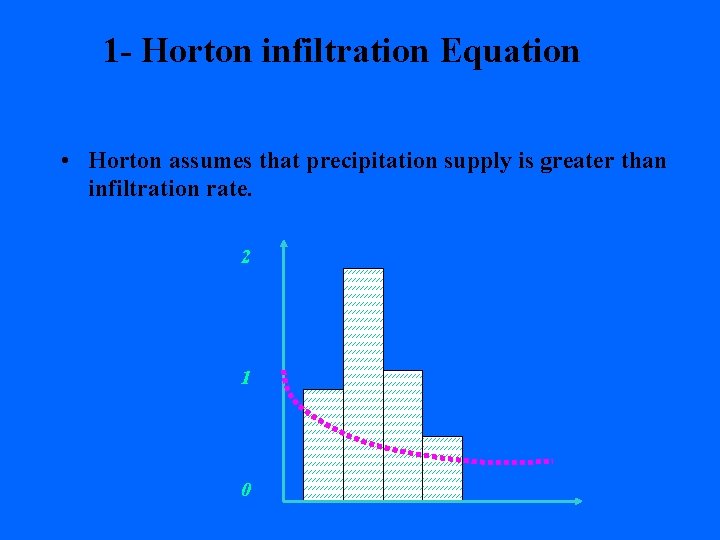 1- Horton infiltration Equation

• Horton assumes that precipitation supply is greater than infiltration rate.

2

1

0